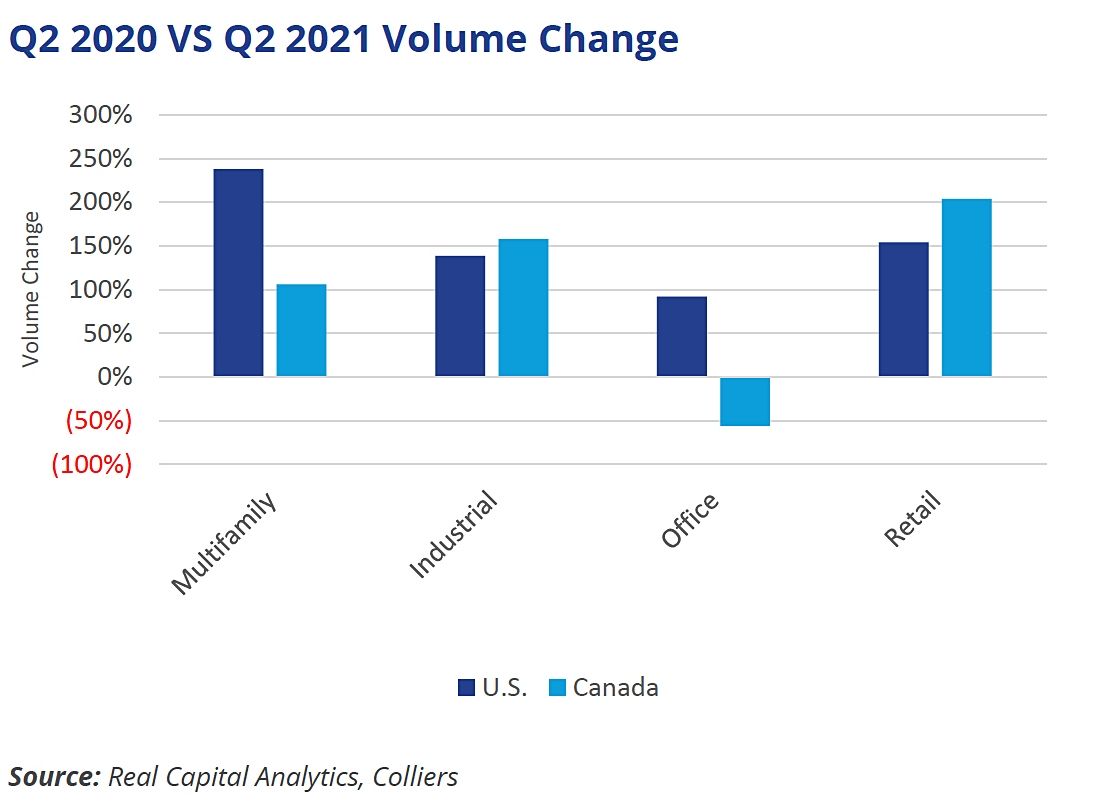 Q2 2020 VS Q2 2021 Volume Change

Volume Change

300%
250%
200%
150%
100%
50%
0%
(50%)
(100%)

Multifamily
Industrial
Office
Retail

U.S. Canada

Source: Real Capital Analytics, Colliers